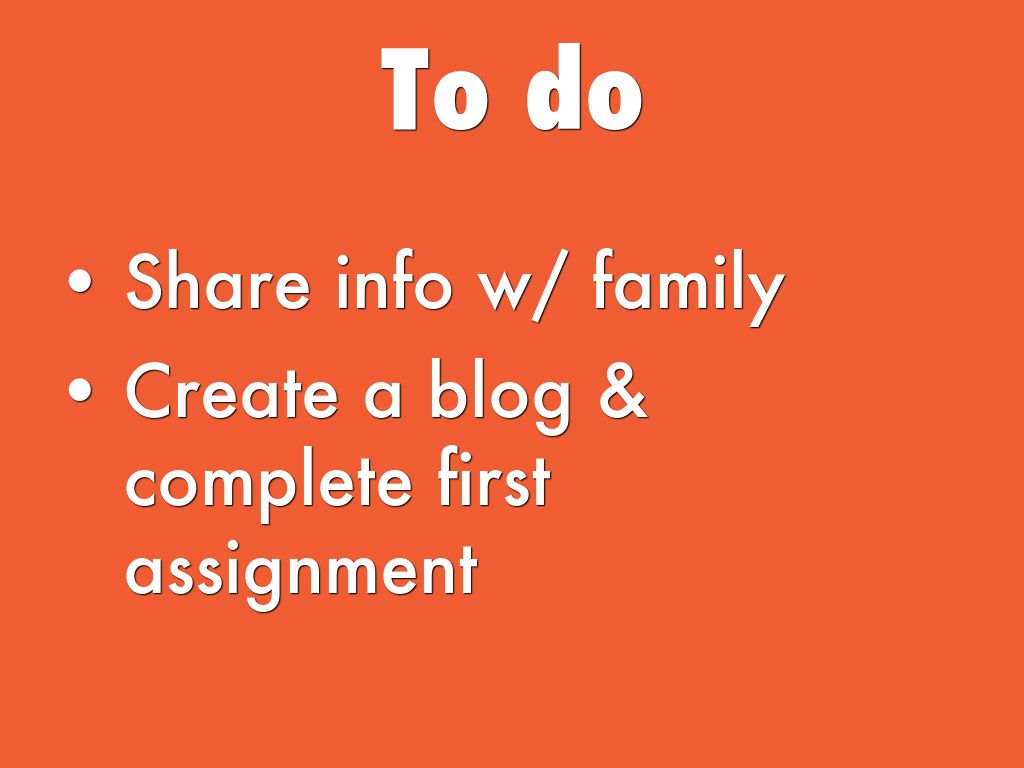 To do

• Share info w/ family
• Create a blog & complete first assignment